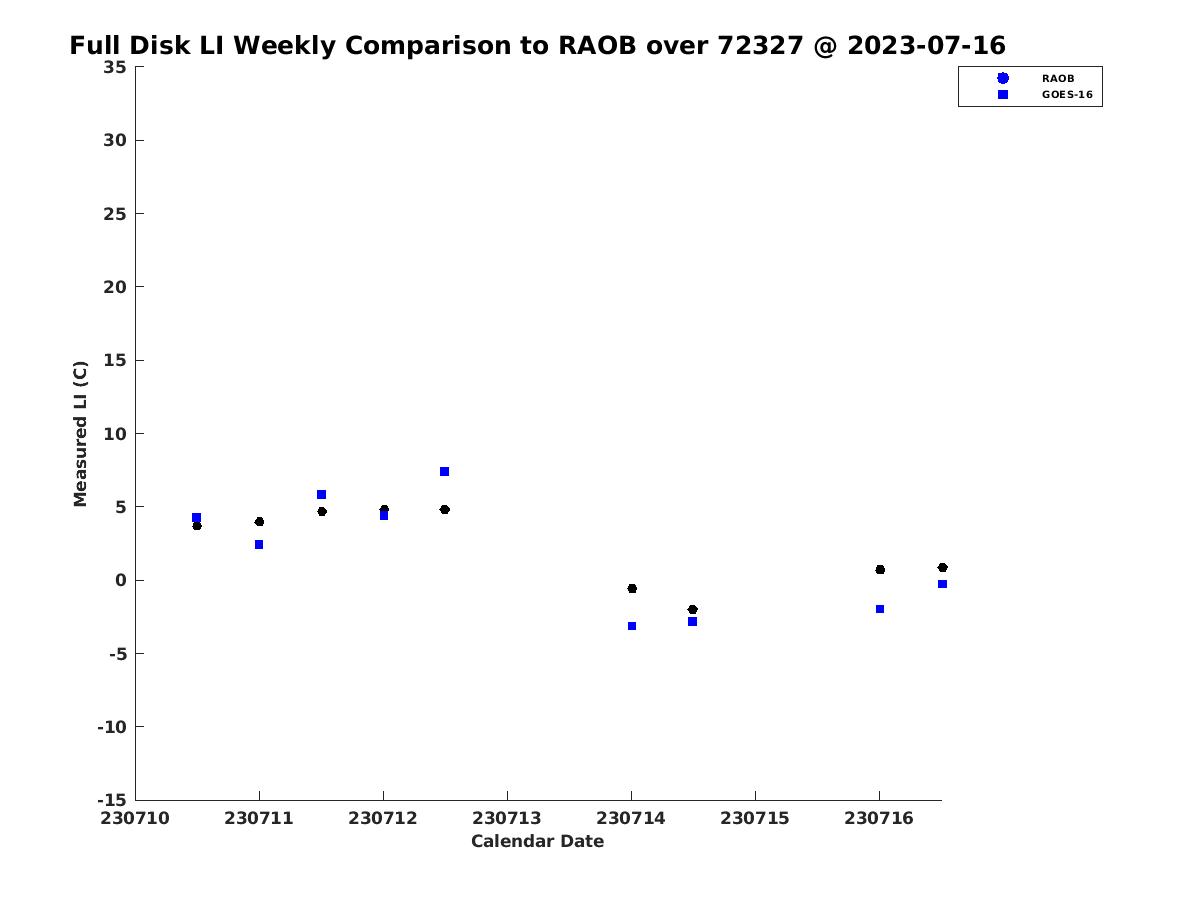 Full Disk LI Weekly Comparison to RAOB over 72327 @ 2023-07-16

RAOB
GOES-16

Measured LI (C)

35
30
25
20
15
10
5
0
-5
-10
-15

230710 230711 230712 230713 230714 230715 230716

Calendar Date